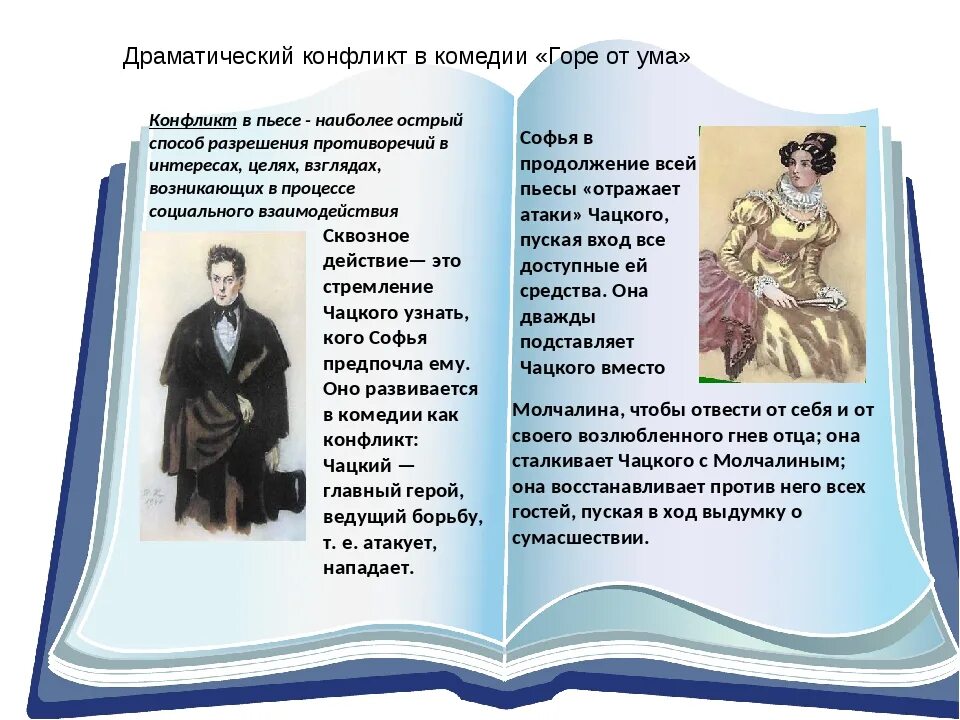 Драматический конфликт в комедии «Горе от ума»

Конфликт в пьесе - наиболее острый способ разрешения противоречий в интересах, целях, взглядах, возникающих в процессе социального взаимодействия

Сквозное действие— это стремление Чацкого узнать, кого Софья предпочла ему. Оно развивается в комедии как конфликт: Чацкий — главный герой, ведущий борьбу, т. е. атакует, нападает.

Софья в продолжение всей пьесы «отражает атаки» Чацкого, пуская вход все доступные ей средства. Она дважды подставляет Чацкого вместо Молчалина, чтобы отвести от себя и от своего возлюбленного гнев отца; она сталкивает Чацкого с Молчалиным; она восстанавливает против него всех гостей, пуская в ход выдумку о сумасшествии.